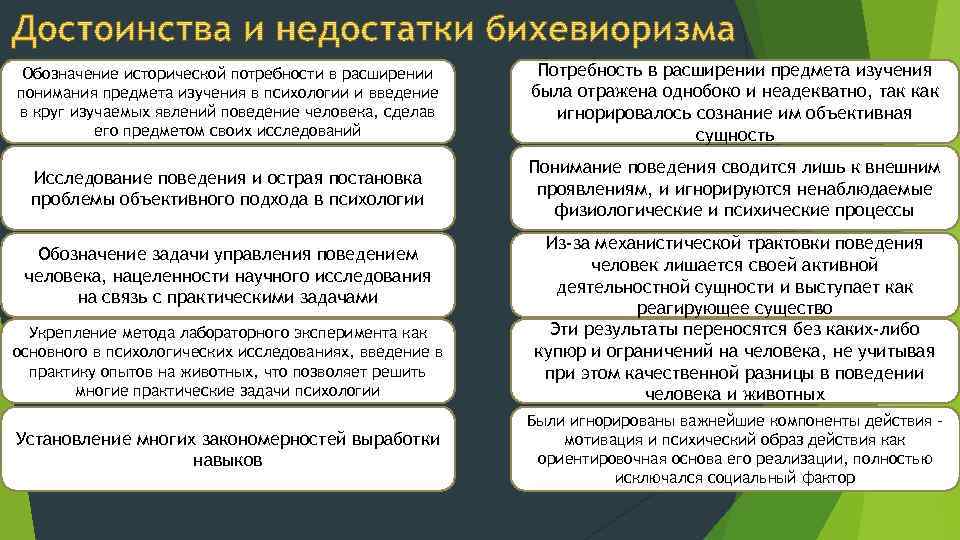 Достоинства и недостатки бихевиоризма

Обозначение исторической потребности в расширении понимания предмета изучения в психологии и введение в круг изучаемых явлений поведение человека, сделав его предметом своих исследований

Исследование поведения и острая постановка проблемы объективного подхода в психологии

Обозначение задачи управления поведением человека, нацеленности научного исследования на связь с практическими задачами

Укрепление метода лабораторного эксперимента как основного в психологических исследованиях, введение в практику опытов на животных, что позволяет решить многие практические задачи психологии

Установление многих закономерностей выработки навыков

Потребность в расширении предмета изучения была отражена однобоко и неадекватно, так как игнорировалось сознание им объективная сущность

Понимание поведения сводится лишь к внешним проявлениям, и игнорируются ненаблюдаемые физиологические и психические процессы

Из-за механистической трактовки поведения человек лишается своей активной деятельностной сущности и выступает как реагирующее существо

Эти результаты переносятся без каких-либо купюр и ограничений на человека, не учитывая при этом качественной разницы в поведении человека и животных

Были игнорированы важнейшие компоненты действия - мотивация и психический образ действия как ориентировочная основа его реализации, полностью исключался социальный фактор